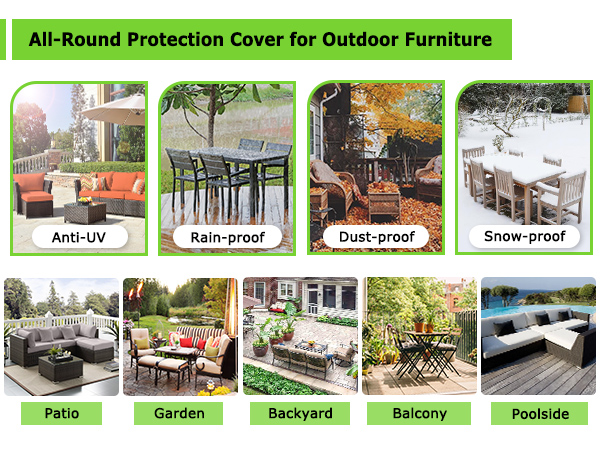 All-Round Protection Cover for Outdoor Furniture

Anti-UV

Rain-proof

Dust-proof

Snow-proof

Patio

Garden

Backyard

Balcony

Poolside